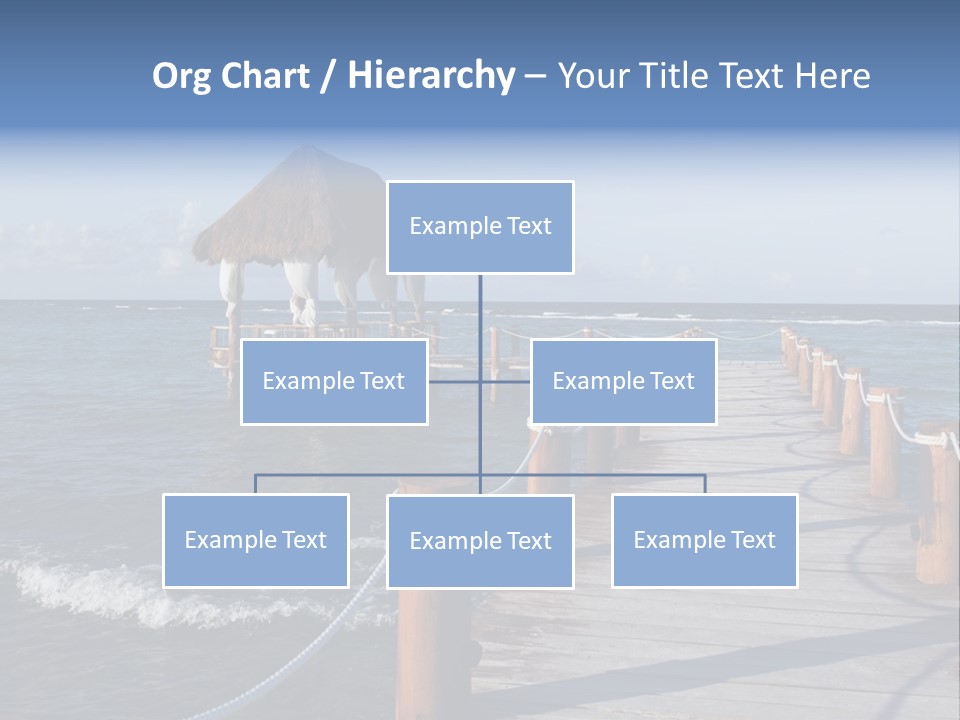 Org Chart / Hierarchy – Your Title Text Here

Example Text

Example Text

Example Text

Example Text

Example Text

Example Text